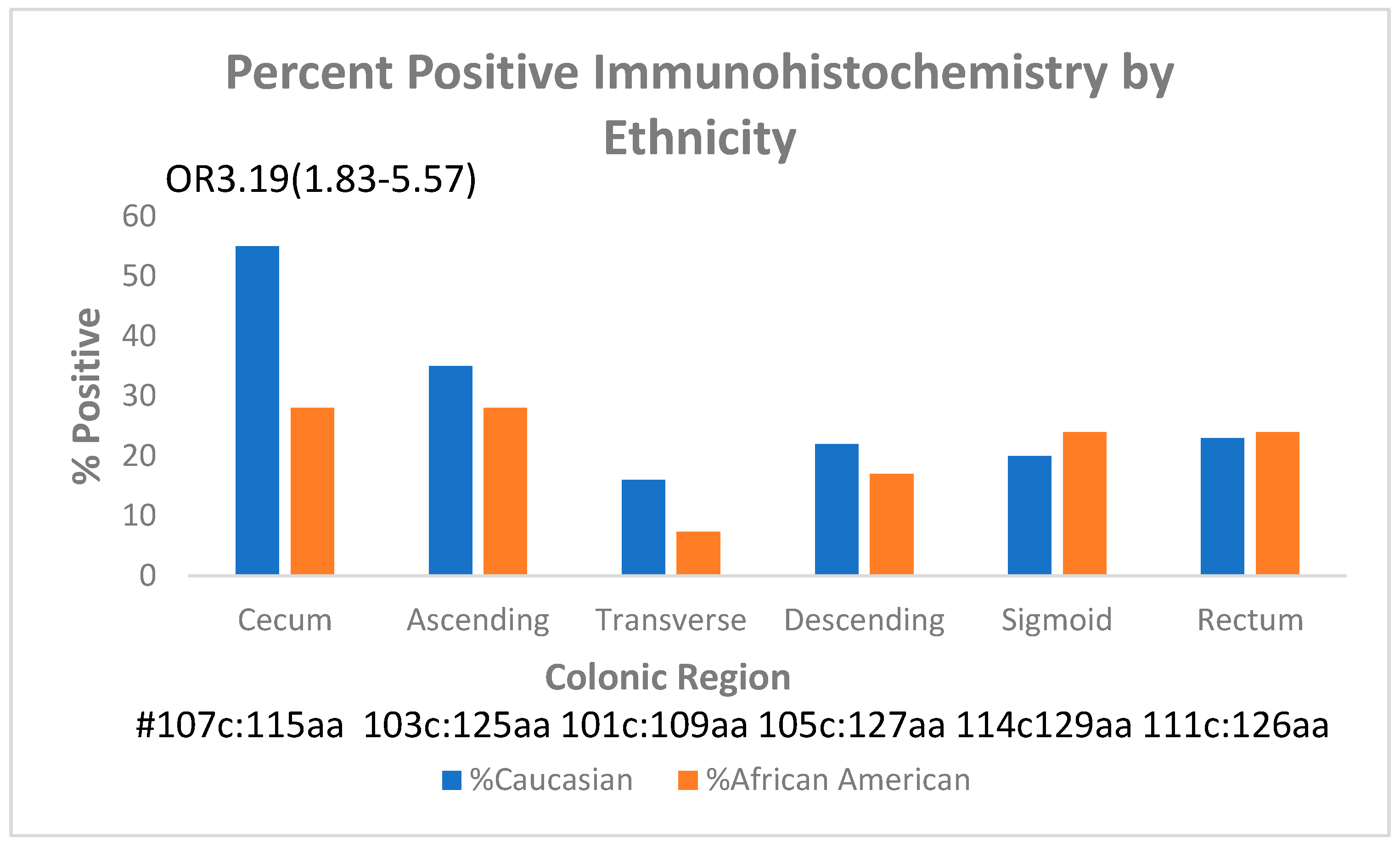 Percent Positive Immunohistochemistry by Ethnicity

OR3.19(1.83-5.57)

% Positive

60
50
40
30
20
10
0

Cecum Ascending Transverse Descending Sigmoid Rectum

Colonic Region

#107c:115aa 103c:125aa 101c:109aa 105c:127aa 114c129aa 111c:126aa

%Caucasian %African American